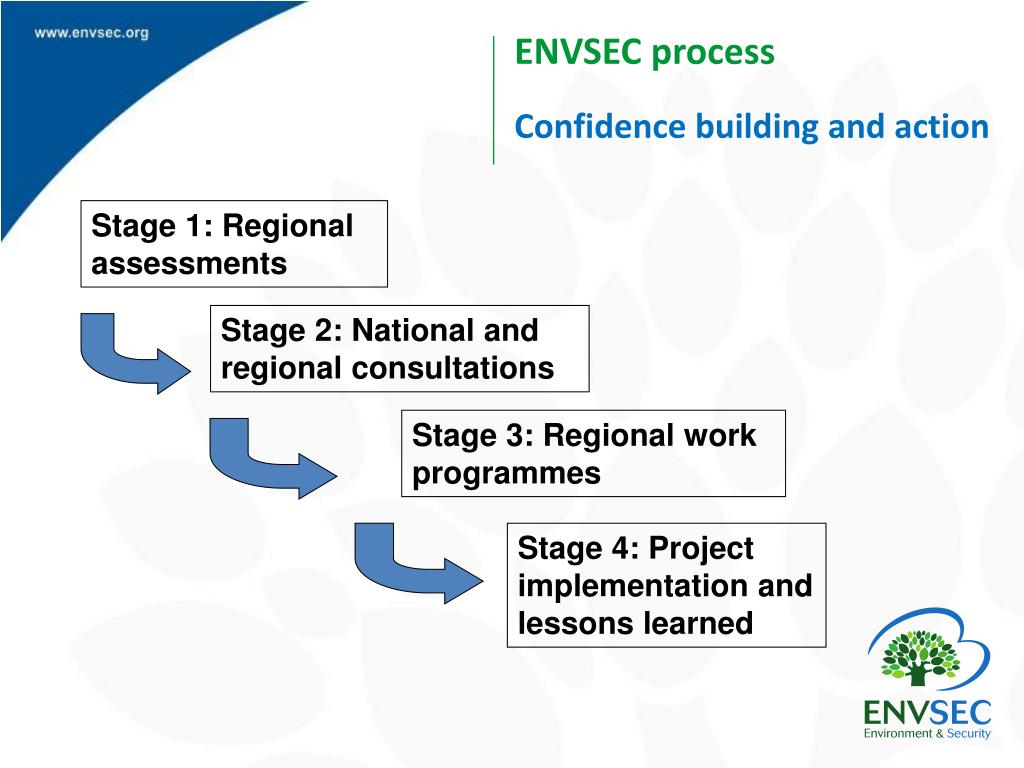 www.envsec.org

ENVSEC process

Confidence building and action

Stage 1: Regional assessments

Stage 2: National and regional consultations

Stage 3: Regional work programmes

Stage 4: Project implementation and lessons learned

ENVSEC
Environment & Security